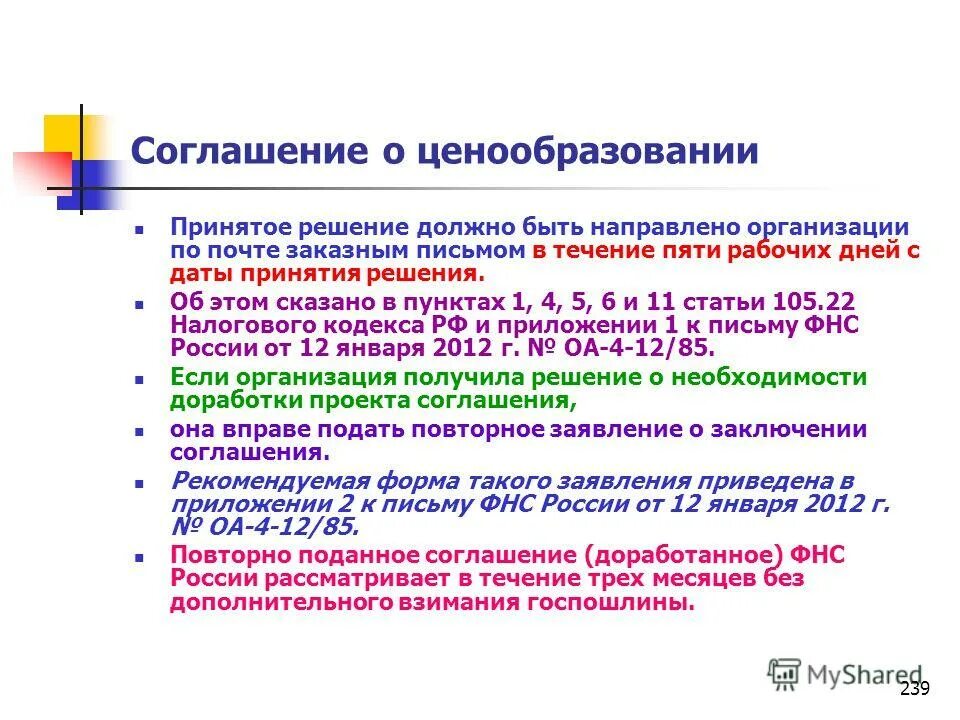 Соглашение о ценообразовании

- Принятое решение должно быть направлено организации по почте заказным письмом в течение пяти рабочих дней с даты принятия решения.
- Об этом сказано в пунктах 1, 4, 5, 6 и 11 статьи 105.22 Налогового кодекса РФ и приложении 1 к письму ФНС России от 12 января 2012 г. № ОА-4-12/85.
- Если организация получила решение о необходимости доработки проекта соглашения,
- она вправе подать повторное заявление о заключении соглашения.
- Рекомендуемая форма такого заявления приведена в приложении 2 к письму ФНС России от 12 января 2012 г. № ОА-4-12/85.
- Повторно поданное соглашение (доработанное) ФНС России рассматривает в течение трех месяцев без дополнительного взимания госпошлины.

MyShared
239